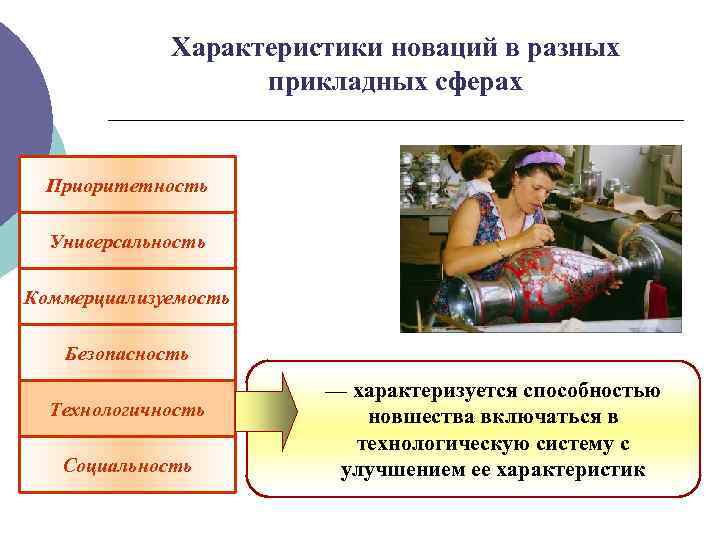 Характеристики новаций в разных прикладных сферах

Приоритетность

Универсальность

Коммерциализуемость

Безопасность

Технологичность

Социальность

— характеризуется способностью новшества включаться в технологическую систему с улучшением ее характеристик